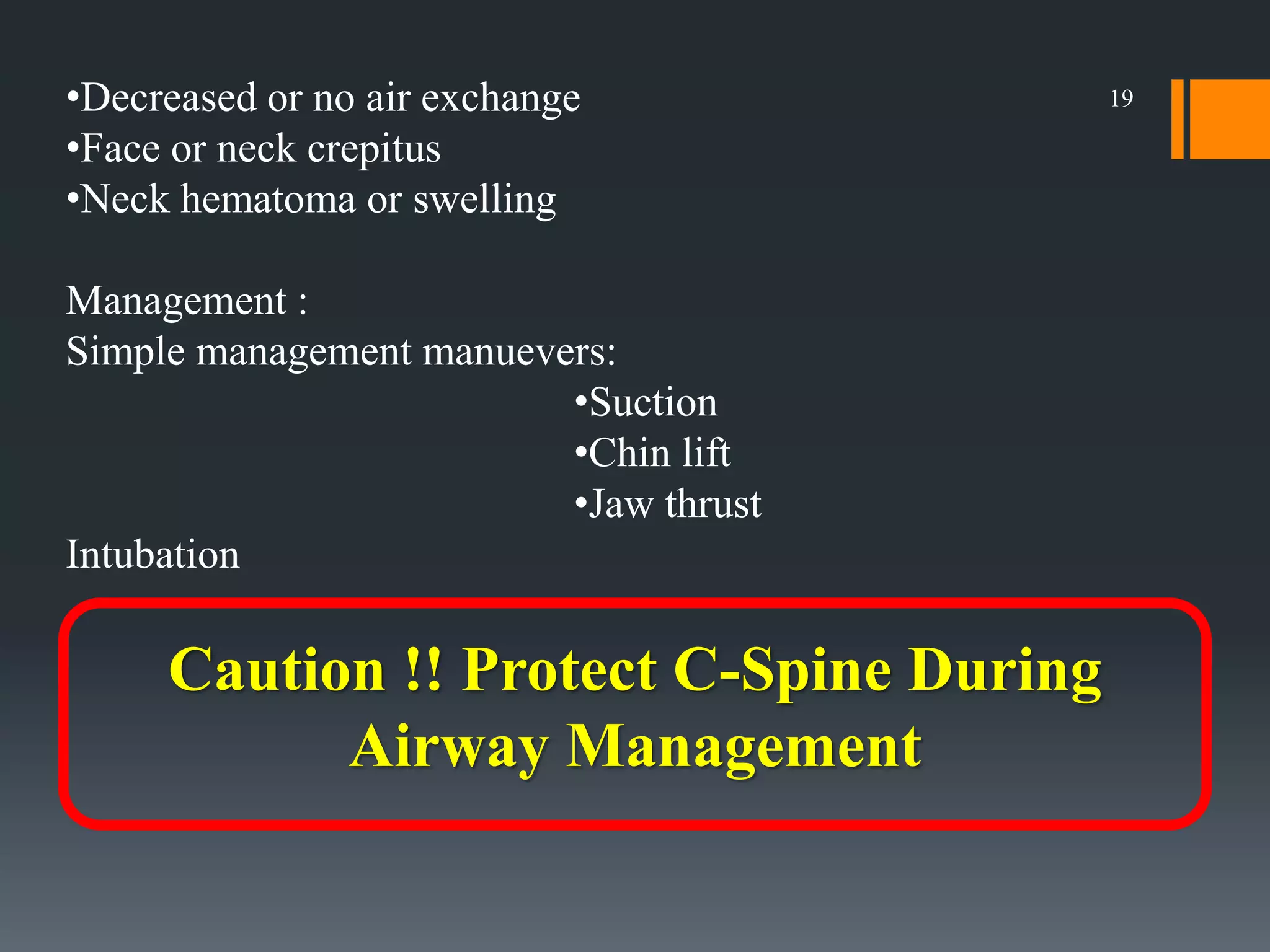 •Decreased or no air exchange
•Face or neck crepitus
•Neck hematoma or swelling

19

Management :
Simple management manuevers:
•Suction
•Chin lift
•Jaw thrust
Intubation

Caution !! Protect C-Spine During Airway Management